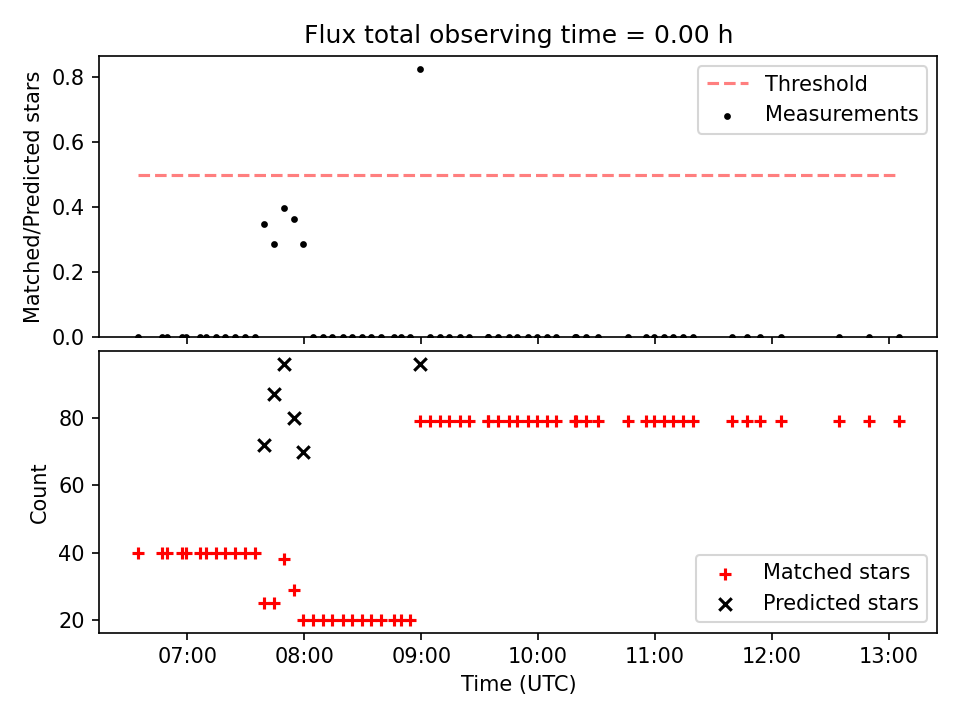 Flux total observing time = 0.00 h

Matched/Predicted stars

0.8
0.6
0.4
0.2
0.0

Threshold
Measurements

Count

80
60
40
20

Matched stars
Predicted stars

07:00
08:00
09:00
10:00
11:00
12:00
13:00

Time (UTC)